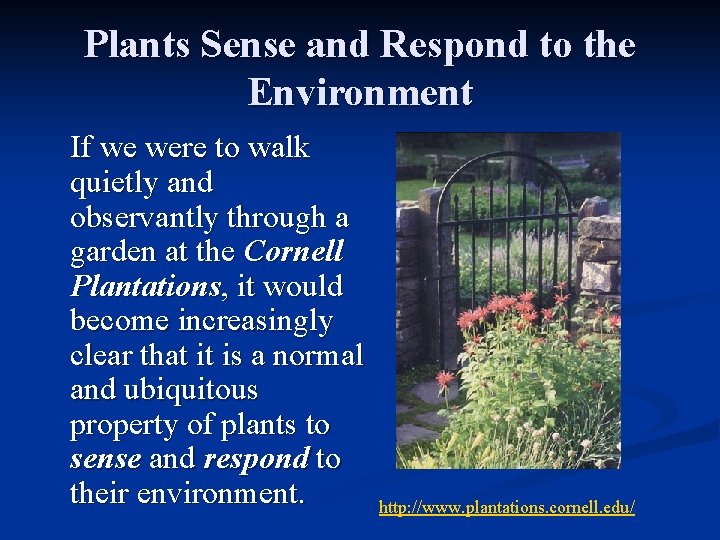 Plants Sense and Respond to the Environment

If we were to walk quietly and observantly through a garden at the Cornell Plantations, it would become increasingly clear that it is a normal and ubiquitous property of plants to sense and respond to their environment.

http://www.plantations.cornell.edu/